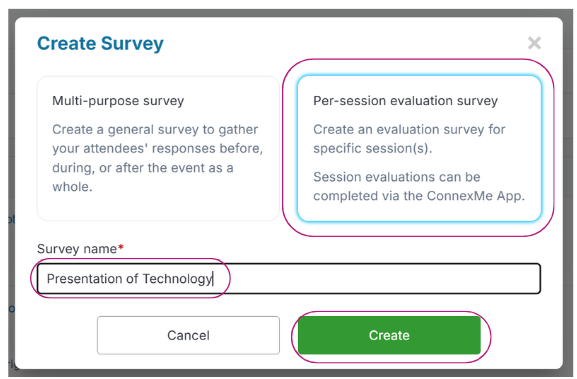 Create Survey

×

Multi-purpose survey

Create a general survey to gather your attendees' responses before, during, or after the event as a whole.

Per-session evaluation survey

Create an evaluation survey for specific session(s).

Session evaluations can be completed via the ConnexMe App.

Survey name*

Presentation of Technology

Cancel

Create